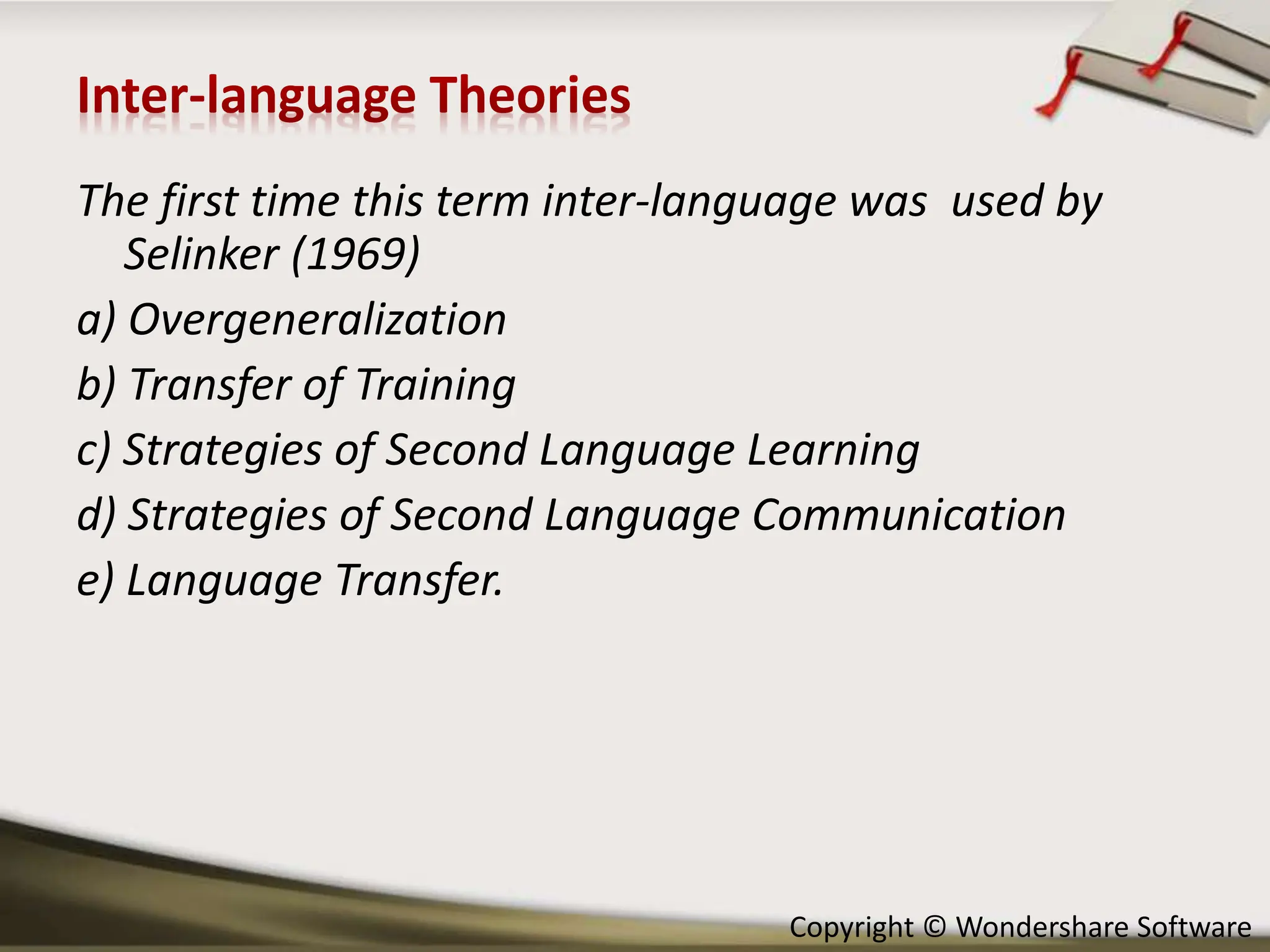 Inter-language Theories

The first time this term inter-language was  used by Selinker (1969)

a) Overgeneralization

b) Transfer of Training

c) Strategies of Second Language Learning

d) Strategies of Second Language Communication

e) Language Transfer.

Copyright © Wondershare Software